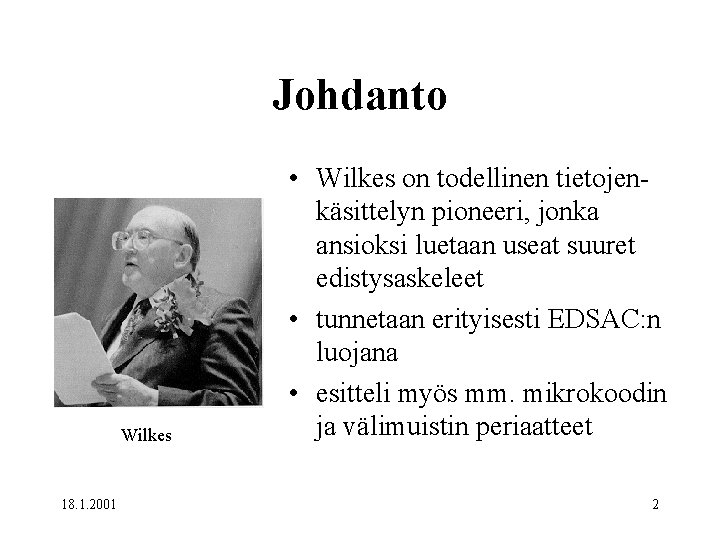 Johdanto

Wilkes

• Wilkes on todellinen tietojenkäsittelyn pioneeri, jonka ansioksi luetaan useat suuret edistysaskeleet
• tunnetaan erityisesti EDSAC:n luojana
• esitteli myös mm. mikrokoodin ja välimuistin periaatteet

18.1.2001

2